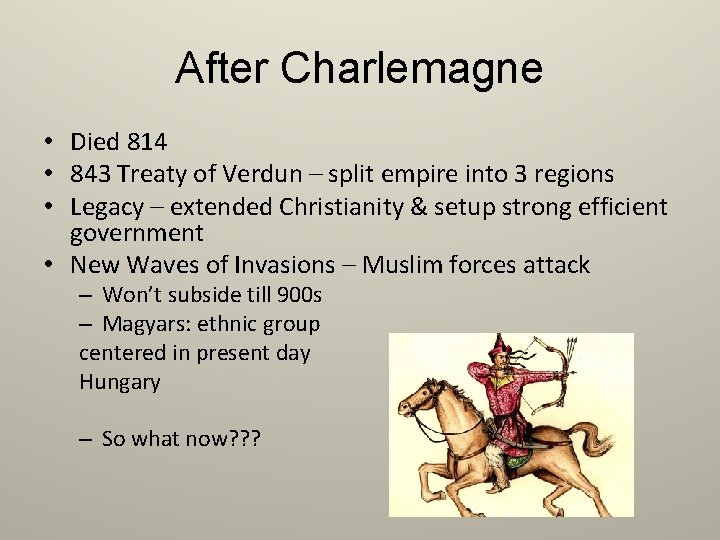 After Charlemagne

• Died 814
• 843 Treaty of Verdun – split empire into 3 regions
• Legacy – extended Christianity & setup strong efficient government
• New Waves of Invasions – Muslim forces attack
– Won't subside till 900s
– Magyars: ethnic group centered in present day Hungary

– So what now???